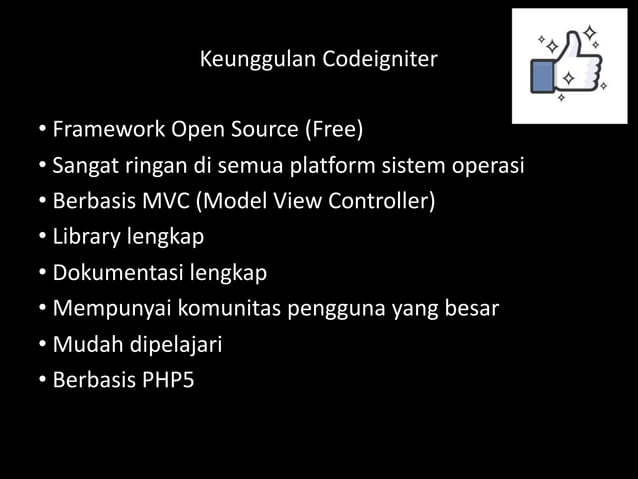 Keunggulan Codeigniter

• Framework Open Source (Free)
• Sangat ringan di semua platform sistem operasi
• Berbasis MVC (Model View Controller)
• Library lengkap
• Dokumentasi lengkap
• Mempunyai komunitas pengguna yang besar
• Mudah dipelajari
• Berbasis PHP5